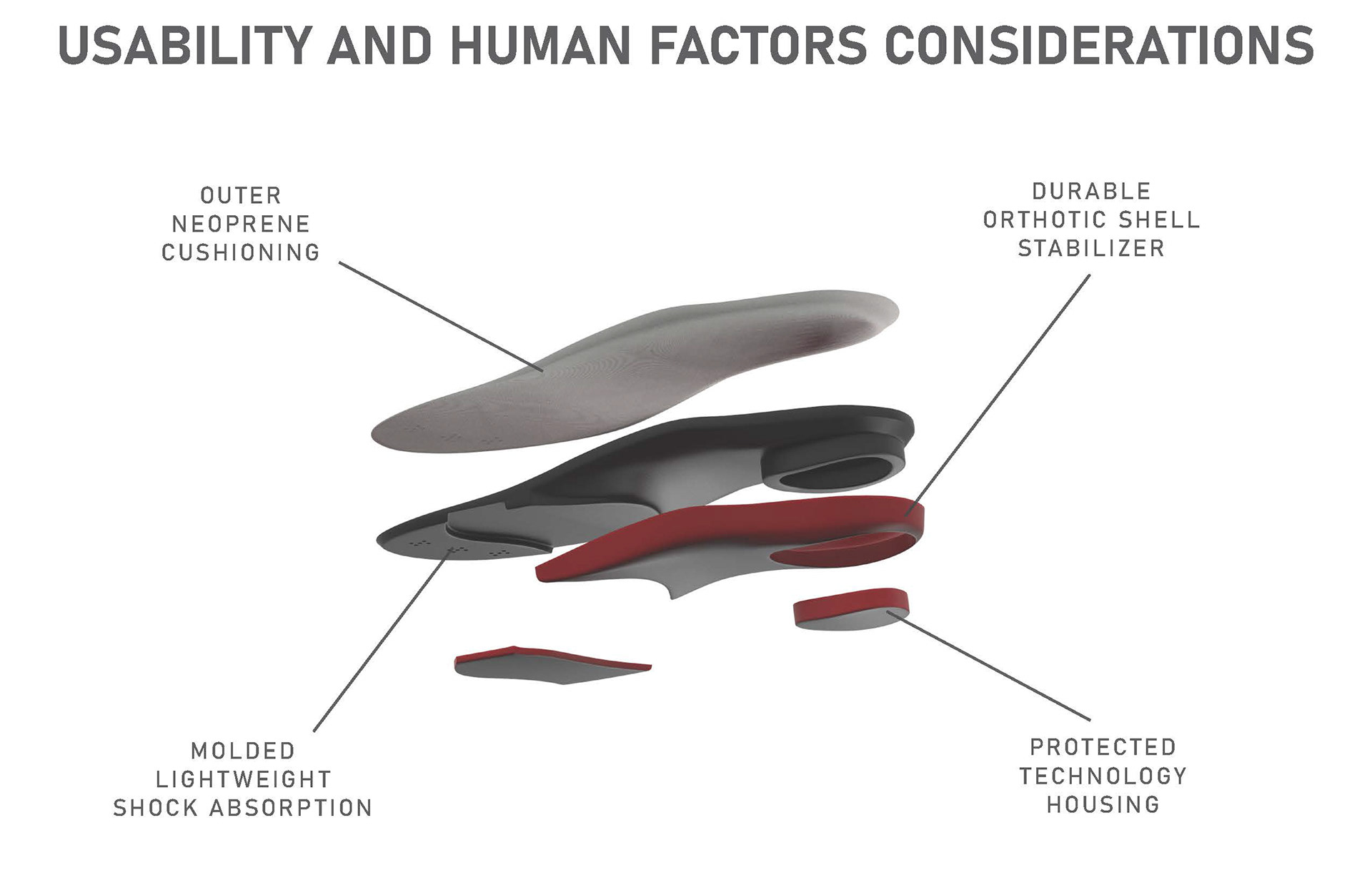 USABILITY AND HUMAN FACTORS CONSIDERATIONS

OUTER NEOPRENE CUSHIONING

DURABLE ORTHOTIC SHELL STABILIZER

MOLDED LIGHTWEIGHT SHOCK ABSORPTION

PROTECTED TECHNOLOGY HOUSING